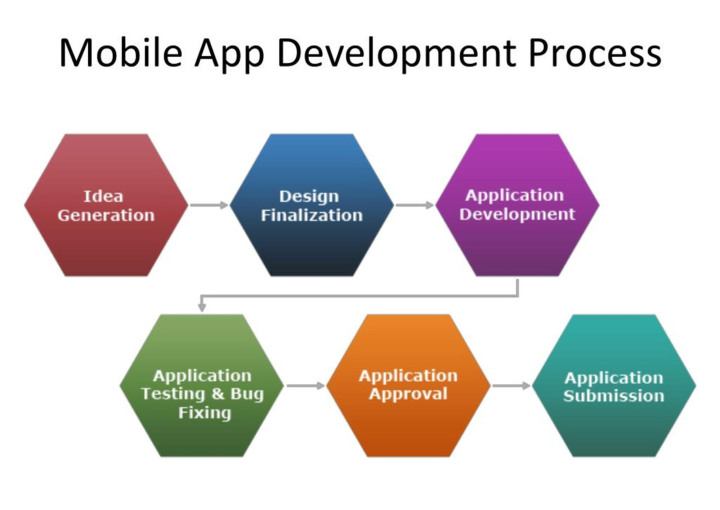 Mobile App Development Process

Idea Generation

Design Finalization

Application Development

Application Testing & Bug Fixing

Application Approval

Application Submission